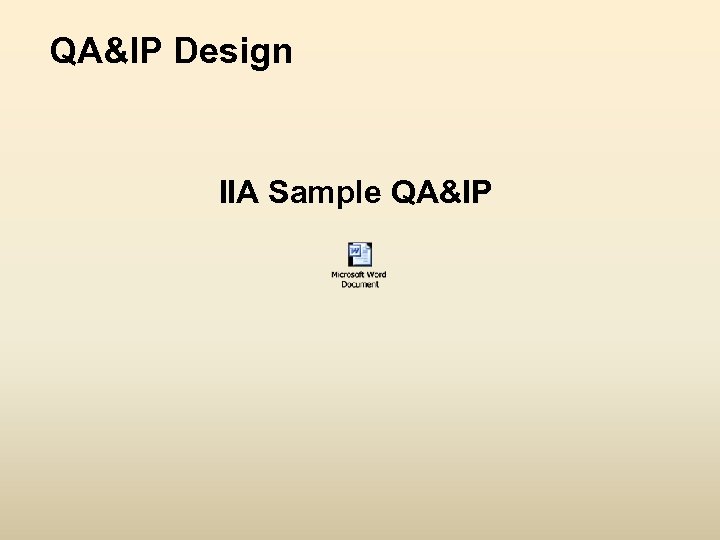 QA&IP Design

IIA Sample QA&IP

Microsoft Word Document